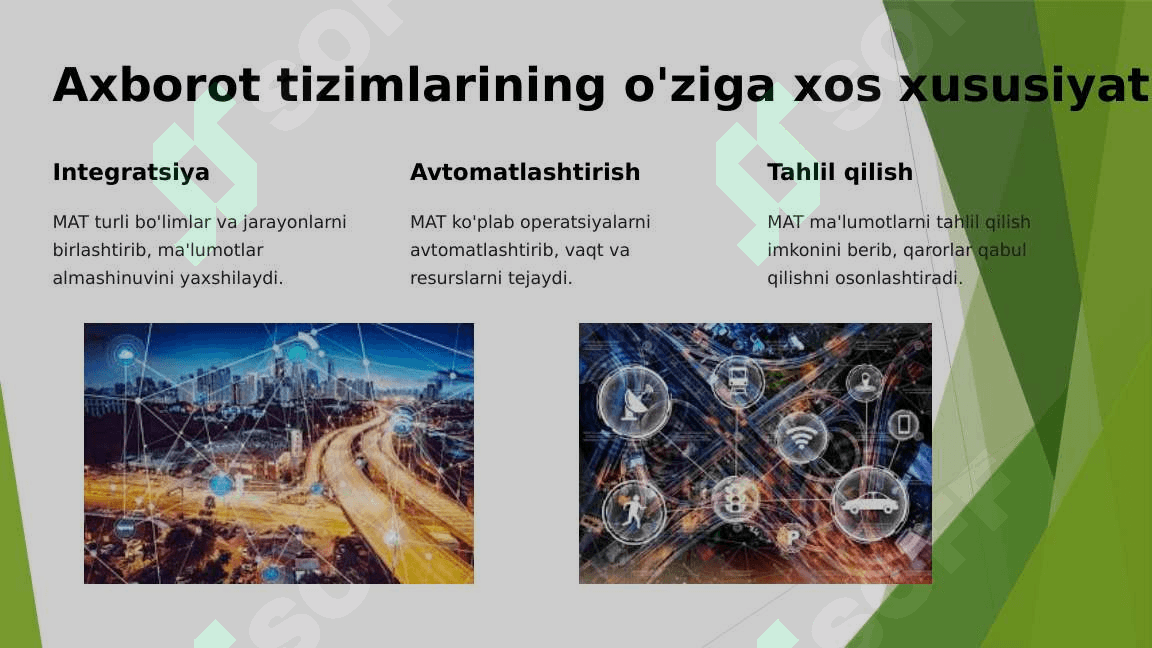 Axborot tizimlarining o'ziga xos xususiyat

Integratsiya

MAT turli bo'limlar va jarayonlarni birlashtirib, ma'lumotlar almashinuvini yaxshilaydi.

Avtomatlashtirish

MAT ko'plab operatsiyalarni avtomatlashtirib, vaqt va resurslarni tejaydi.

Tahlil qilish

MAT ma'lumotlarni tahlil qilish imkonini berib, qarorlar qabul qilishni osonlashtiradi.